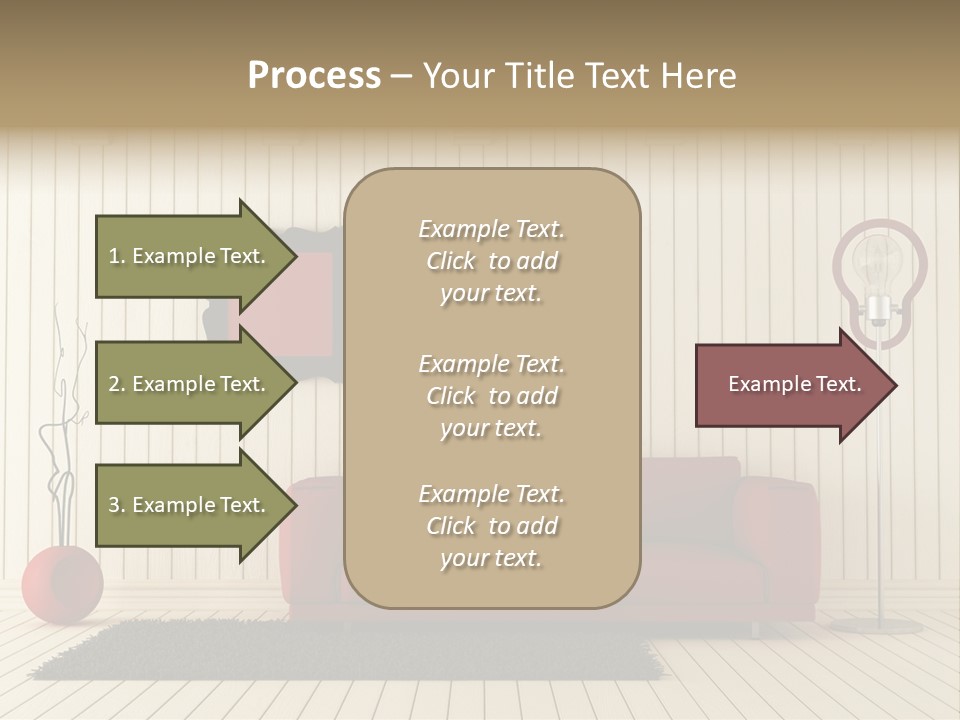 Process – Your Title Text Here

1. Example Text.

2. Example Text.

3. Example Text.

Example Text. Click to add your text.

Example Text. Click to add your text.

Example Text. Click to add your text.

Example Text.